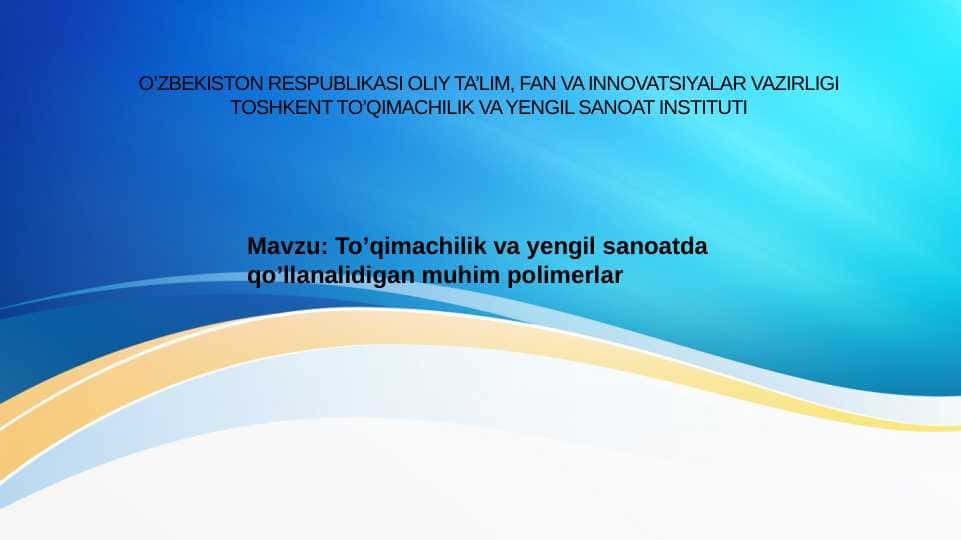 O'ZBEKISTON RESPUBLIKASI OLIY TA'LIM, FAN VA INNOVATSIYALAR VAZIRLIGI
TOSHKENT TO'QIMACHILIK VA YENGIL SANOAT INSTITUTI

Mavzu: To'qimachilik va yengil sanoatda qo'llanalidigan muhim polimerlar